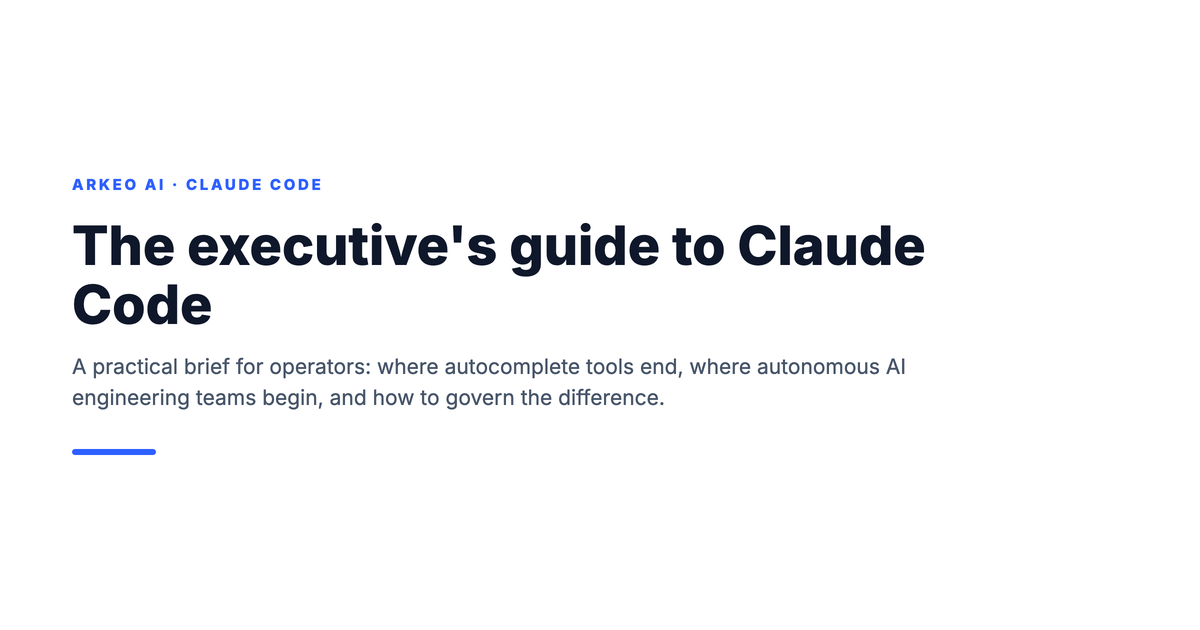 ARKEO AI · CLAUDE CODE

The executive's guide to Claude Code

A practical brief for operators: where autocomplete tools end, where autonomous AI engineering teams begin, and how to govern the difference.